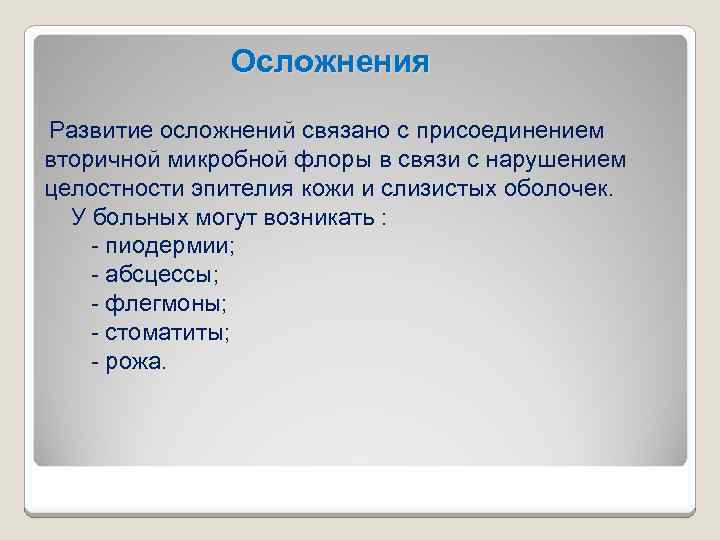 Осложнения

Развитие осложнений связано с присоединением вторичной микробной флоры в связи с нарушением целостности эпителия кожи и слизистых оболочек.

У больных могут возникать :
- пиодермии;
- абсцессы;
- флегмоны;
- стоматиты;
- рожа.